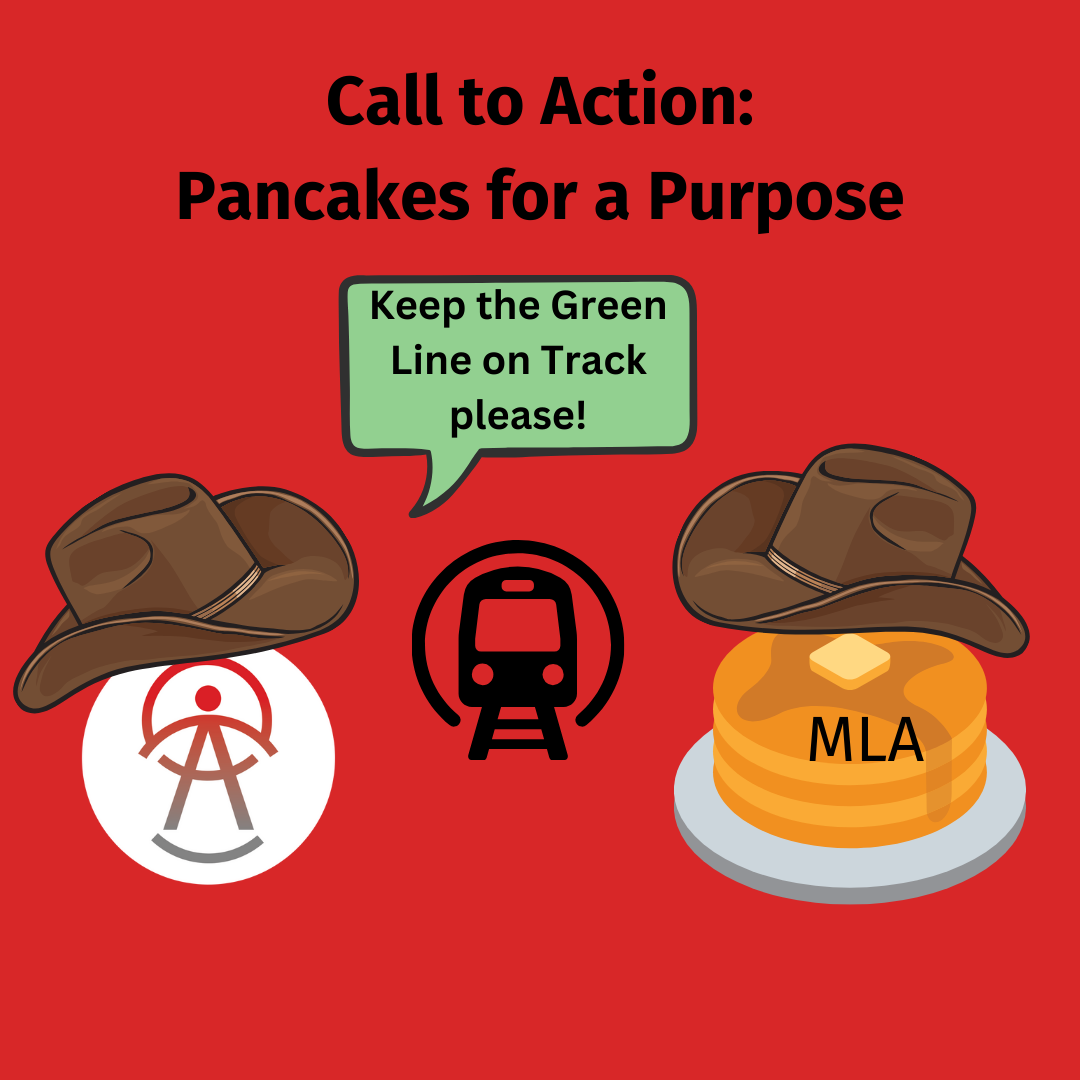 Call to Action:
Pancakes for a Purpose

Keep the Green Line on Track please!

MLA